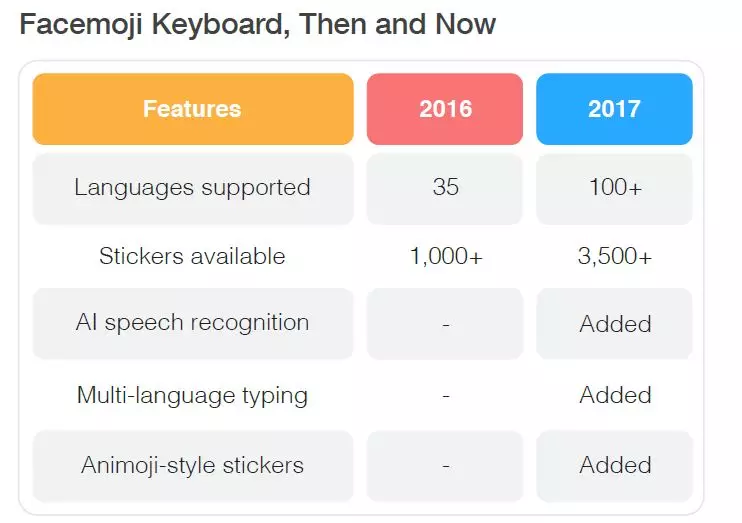 Facemoji Keyboard, Then and Now

| Features | 2016 | 2017 |
|---|---|---|
| Languages supported | 35 | 100+ |
| Stickers available | 1,000+ | 3,500+ |
| AI speech recognition | - | Added |
| Multi-language typing | - | Added |
| Animoji-style stickers | - | Added |